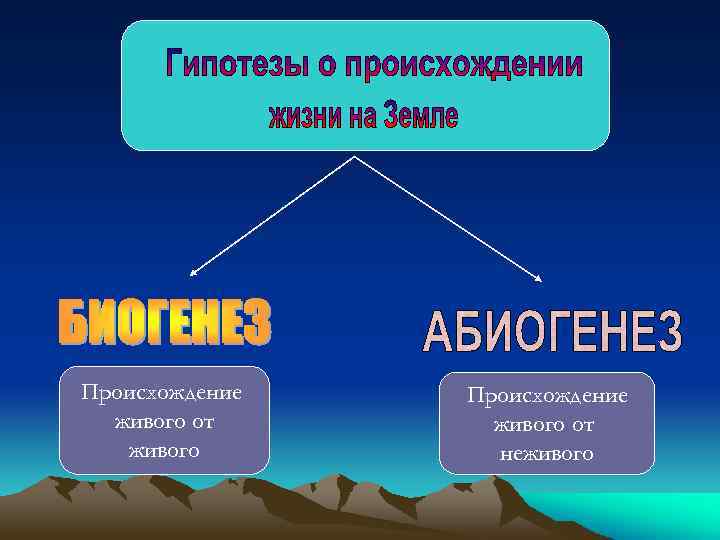 Гипотезы о происхождении жизни на Земле

БИОГЕНЕЗ

Происхождение живого от живого

АБИОГЕНЕЗ

Происхождение живого от неживого